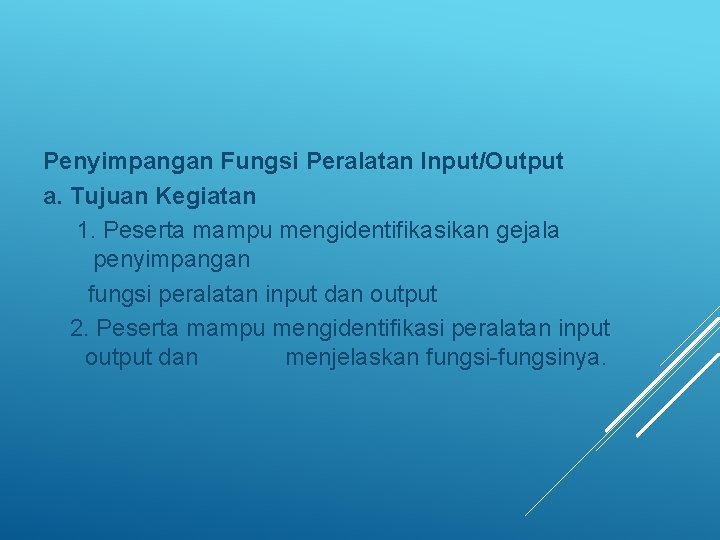 Penyimpangan Fungsi Peralatan Input/Output
a. Tujuan Kegiatan
1. Peserta mampu mengidentifikasikan gejala penyimpangan
fungsi peralatan input dan output
2. Peserta mampu mengidentifikasi peralatan input output dan menjelaskan fungsi-fungsinya.